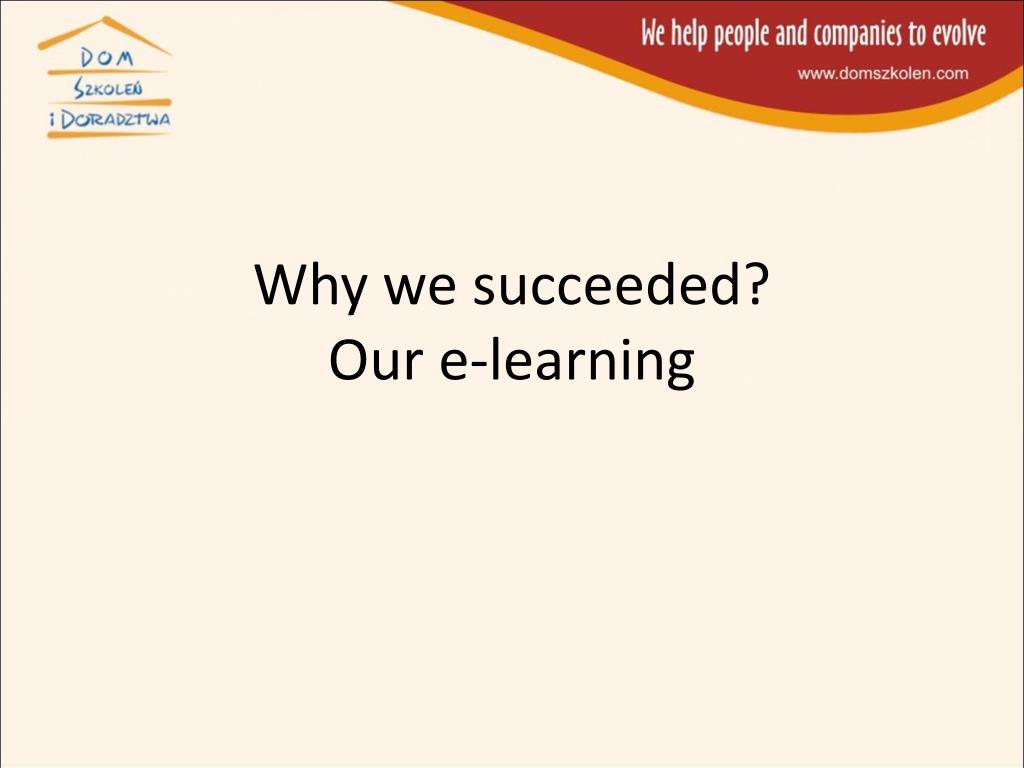 DOM
SZKOLEŃ
i DORADZTWA

We help people and companies to evolve
www.domszkolen.com

Why we succeeded?
Our e-learning